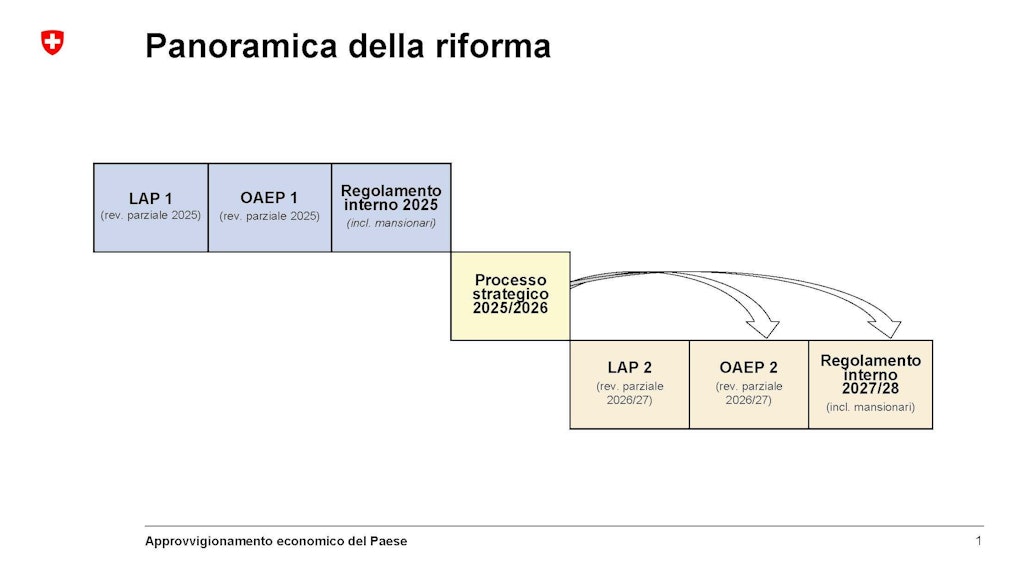 Panoramica della riforma

LAP 1
(rev. parziale 2025)

OAEP 1
(rev. parziale 2025)

Regolamento interno 2025
(incl. mansionari)

Processo strategico 2025/2026

LAP 2
(rev. parziale 2026/27)

OAEP 2
(rev. parziale 2026/27)

Regolamento interno 2027/28
(incl. mansionari)

Approvvigionamento economico del Paese

1